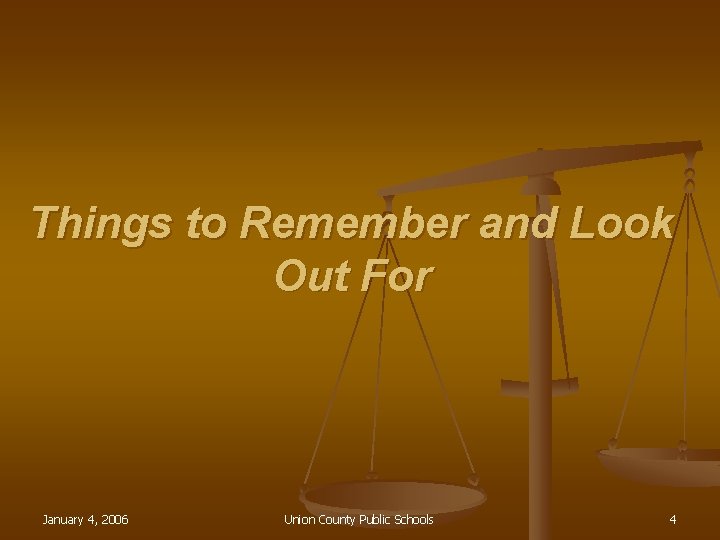 Things to Remember and Look Out For

January 4, 2006

Union County Public Schools

4